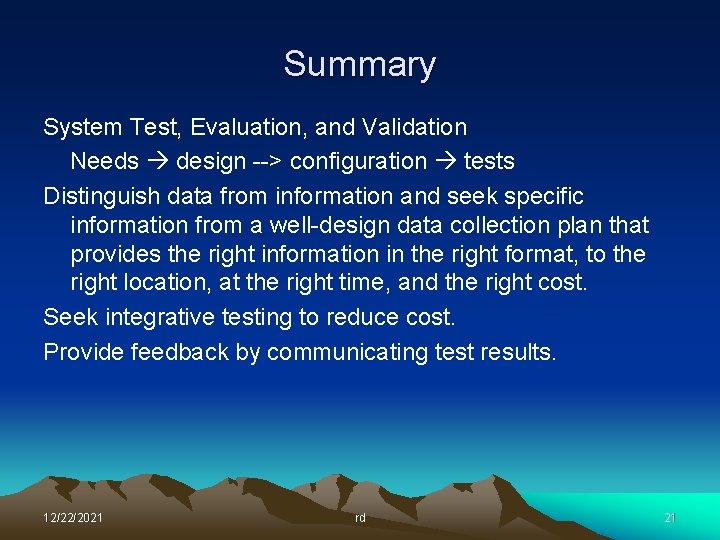 Summary

System Test, Evaluation, and Validation

Needs → design --> configuration → tests

Distinguish data from information and seek specific information from a well-design data collection plan that provides the right information in the right format, to the right location, at the right time, and the right cost.

Seek integrative testing to reduce cost.

Provide feedback by communicating test results.

12/22/2021

rd

21